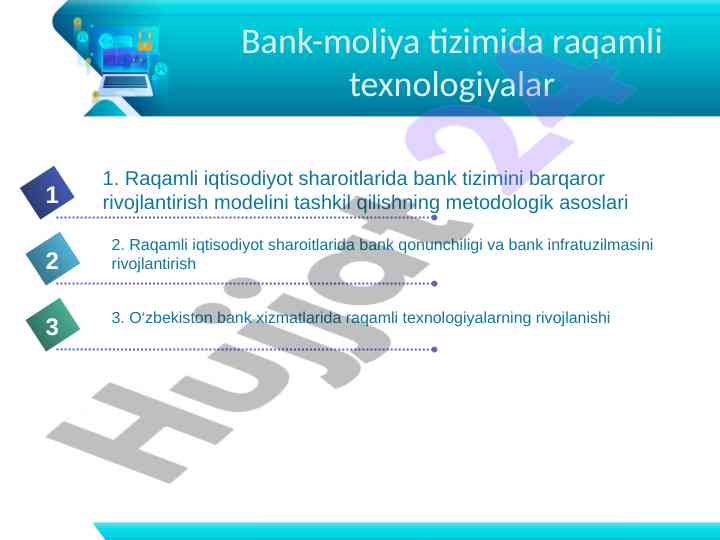 Bank-moliya tizimida raqamli texnologiyalar

1

1. Raqamli iqtisodiyot sharoitlarida bank tizimini barqaror rivojlantirish modelini tashkil qilishning metodologik asoslari

2

2. Raqamli iqtisodiyot sharoitlarida bank qonunchiligi va bank infratuzilmasini rivojlantirish

3

3. O‘zbekiston bank xizmatlarida raqamli texnologiyalarning rivojlanishi

Hujjat 24